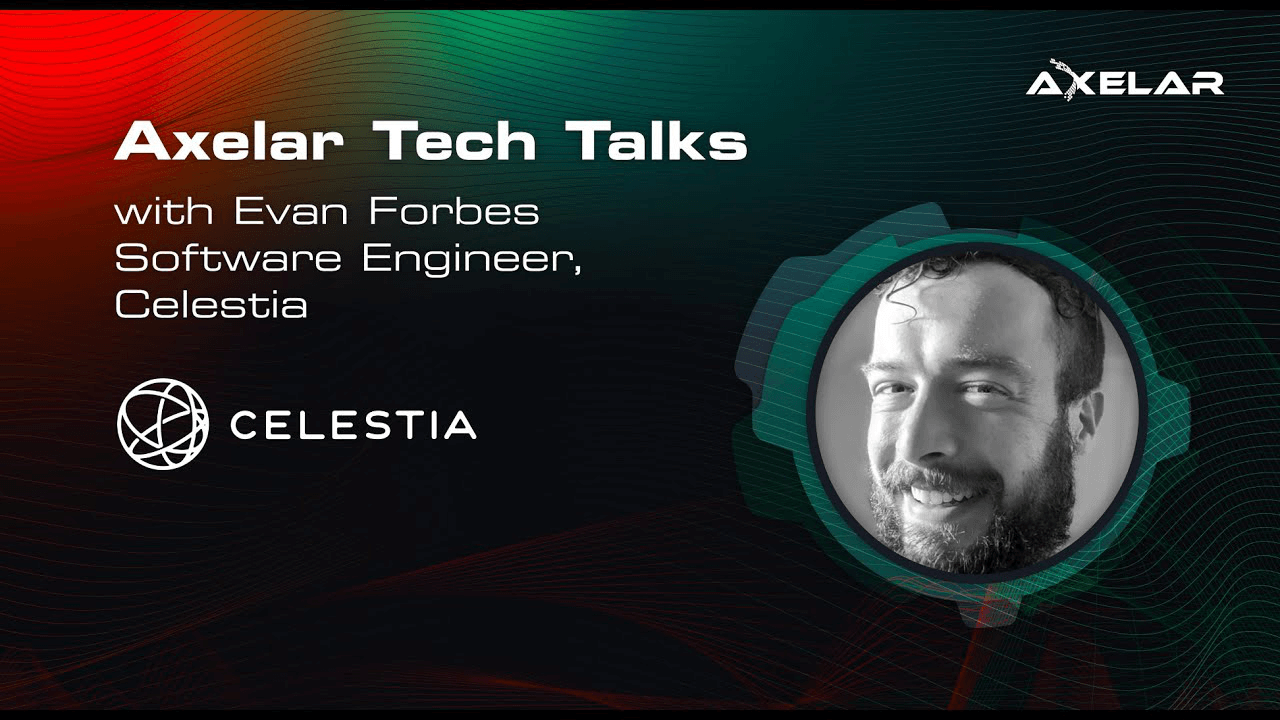 AXELAR

Axelar Tech Talks

with Evan Forbes
Software Engineer,
Celestia

CELESTIA